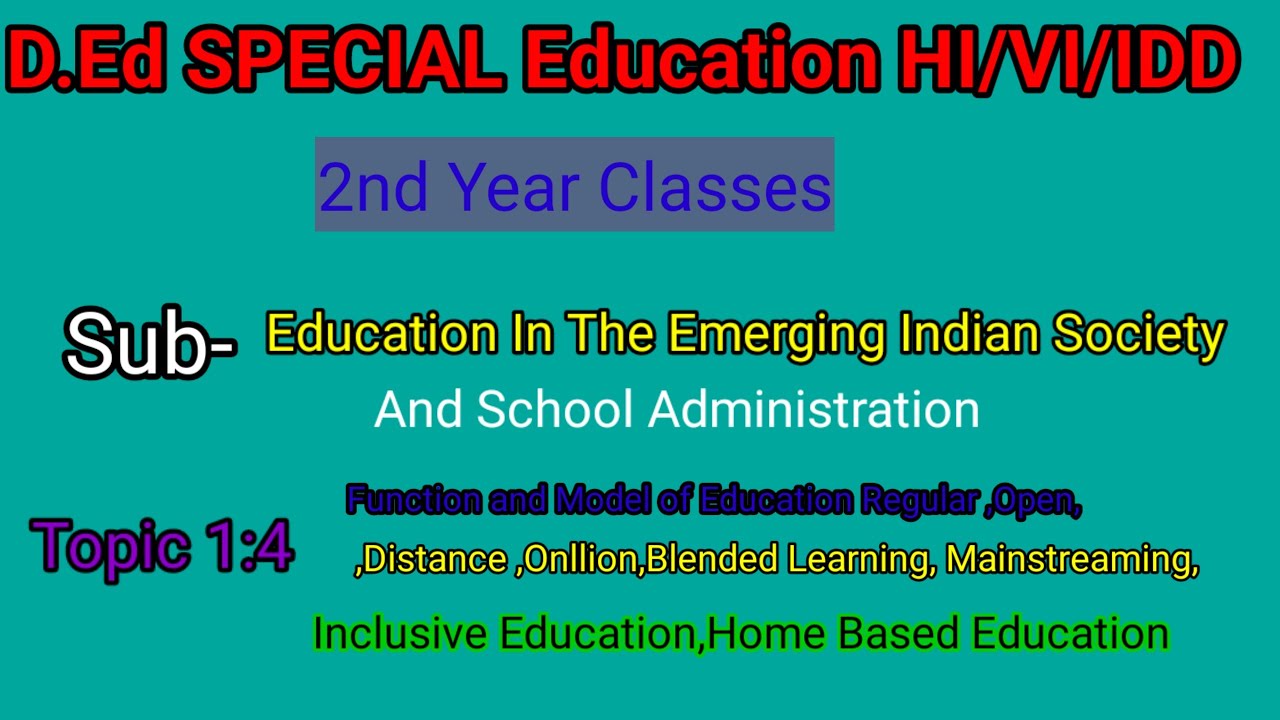 D.Ed SPECIAL Education HI/VI/IDD

2nd Year Classes

Sub- Education In The Emerging Indian Society And School Administration

Topic 1:4

Function and Model of Education Regular ,Open, ,Distance ,Onllion,Blended Learning, Mainstreaming, Inclusive Education,Home Based Education